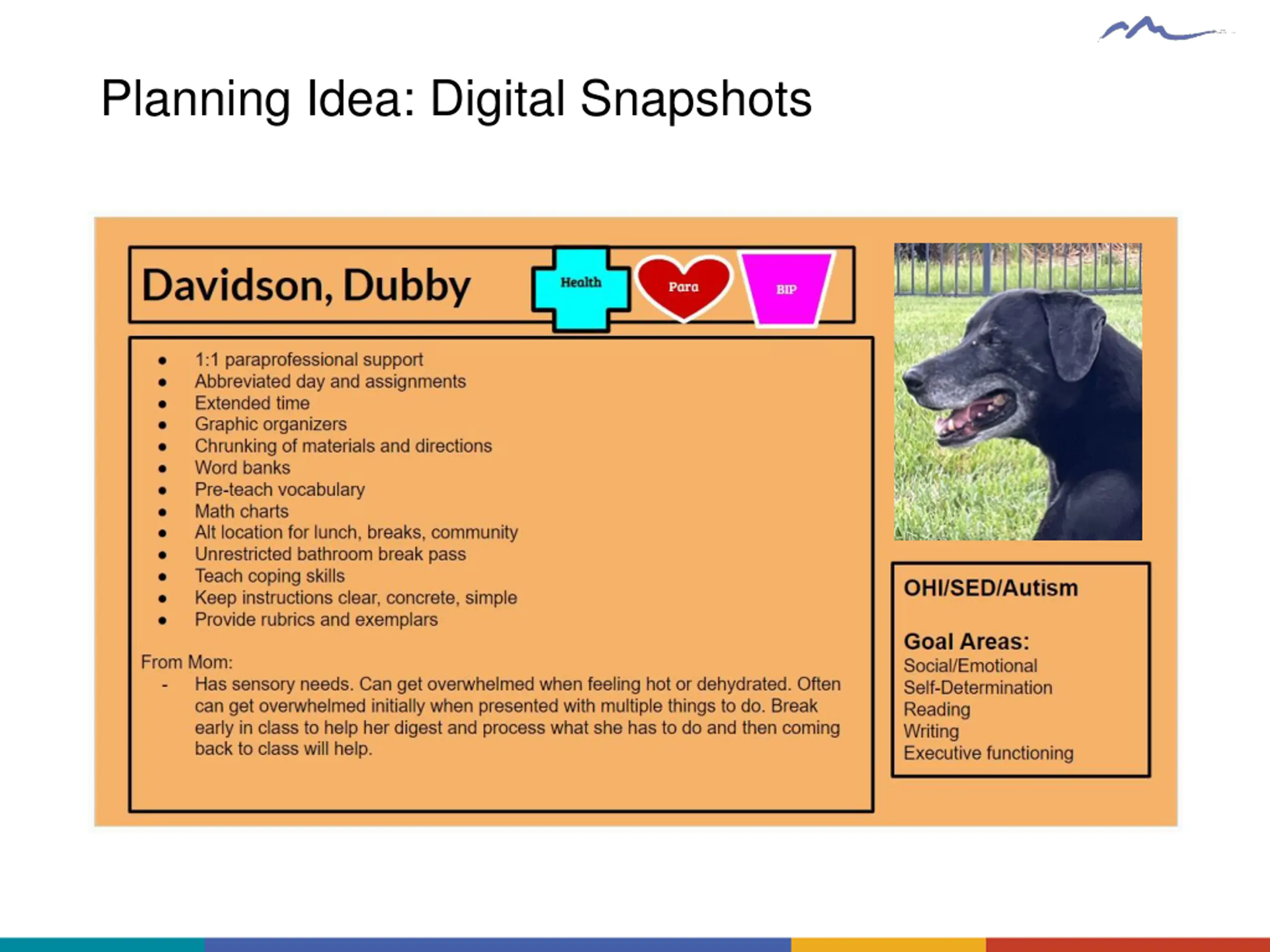 Planning Idea: Digital Snapshots

Davidson, Dubby

Health

Para

BIP

- 1:1 paraprofessional support
- Abbreviated day and assignments
- Extended time
- Graphic organizers
- Chrunking of materials and directions
- Word banks
- Pre-teach vocabulary
- Math charts
- Alt location for lunch, breaks, community
- Unrestricted bathroom break pass
- Teach coping skills
- Keep instructions clear, concrete, simple
- Provide rubrics and exemplars

From Mom:
- Has sensory needs. Can get overwhelmed when feeling hot or dehydrated. Often can get overwhelmed initially when presented with multiple things to do. Break early in class to help her digest and process what she has to do and then coming back to class will help.

OHI/SED/Autism

Goal Areas:
Social/Emotional
Self-Determination
Reading
Writing
Executive functioning